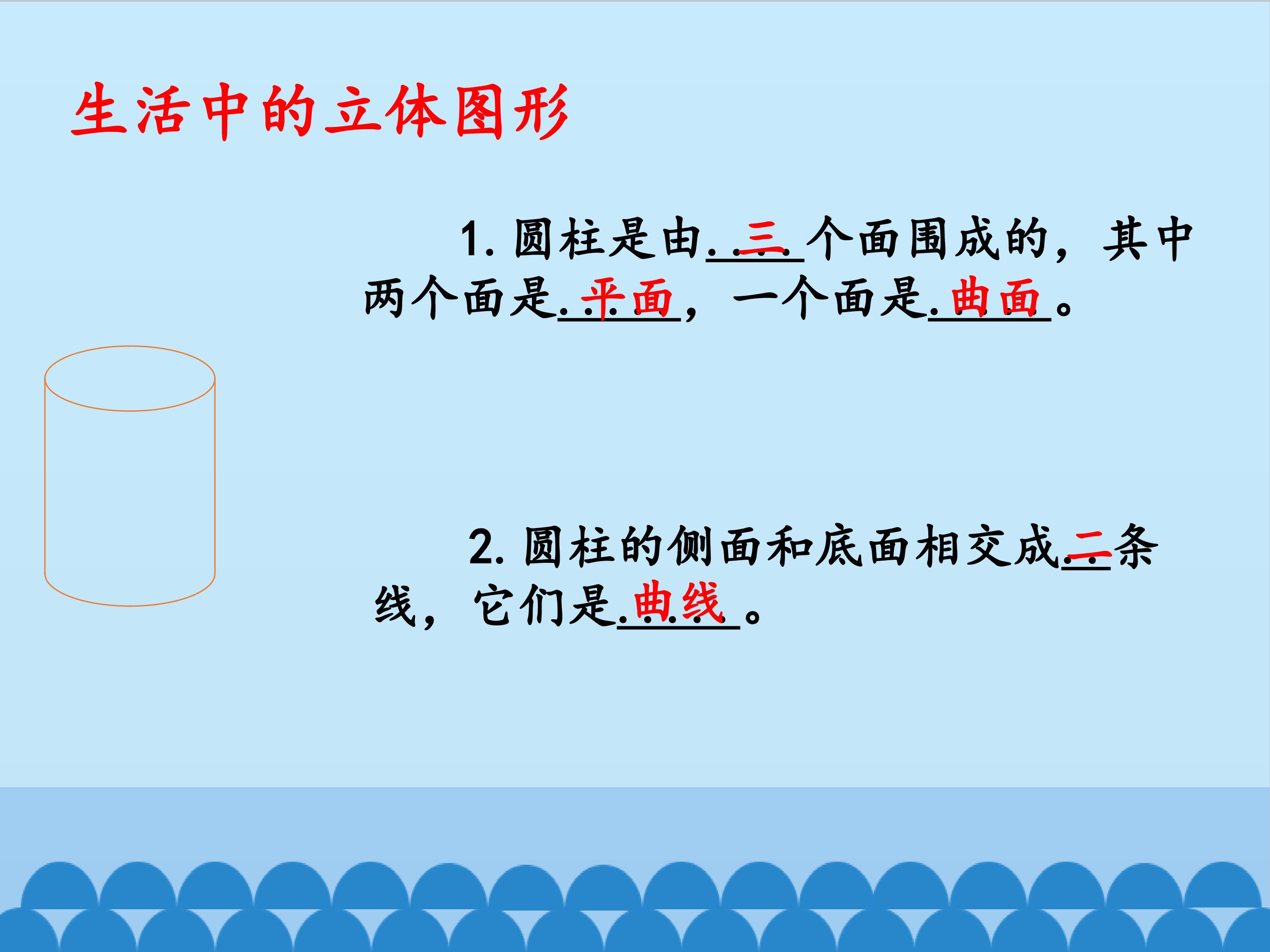 生活中的立体图形

1.圆柱是由三个面围成的，其中两个面是平面，一个面是曲面。

2.圆柱的侧面和底面相交成二条线，它们是曲线。